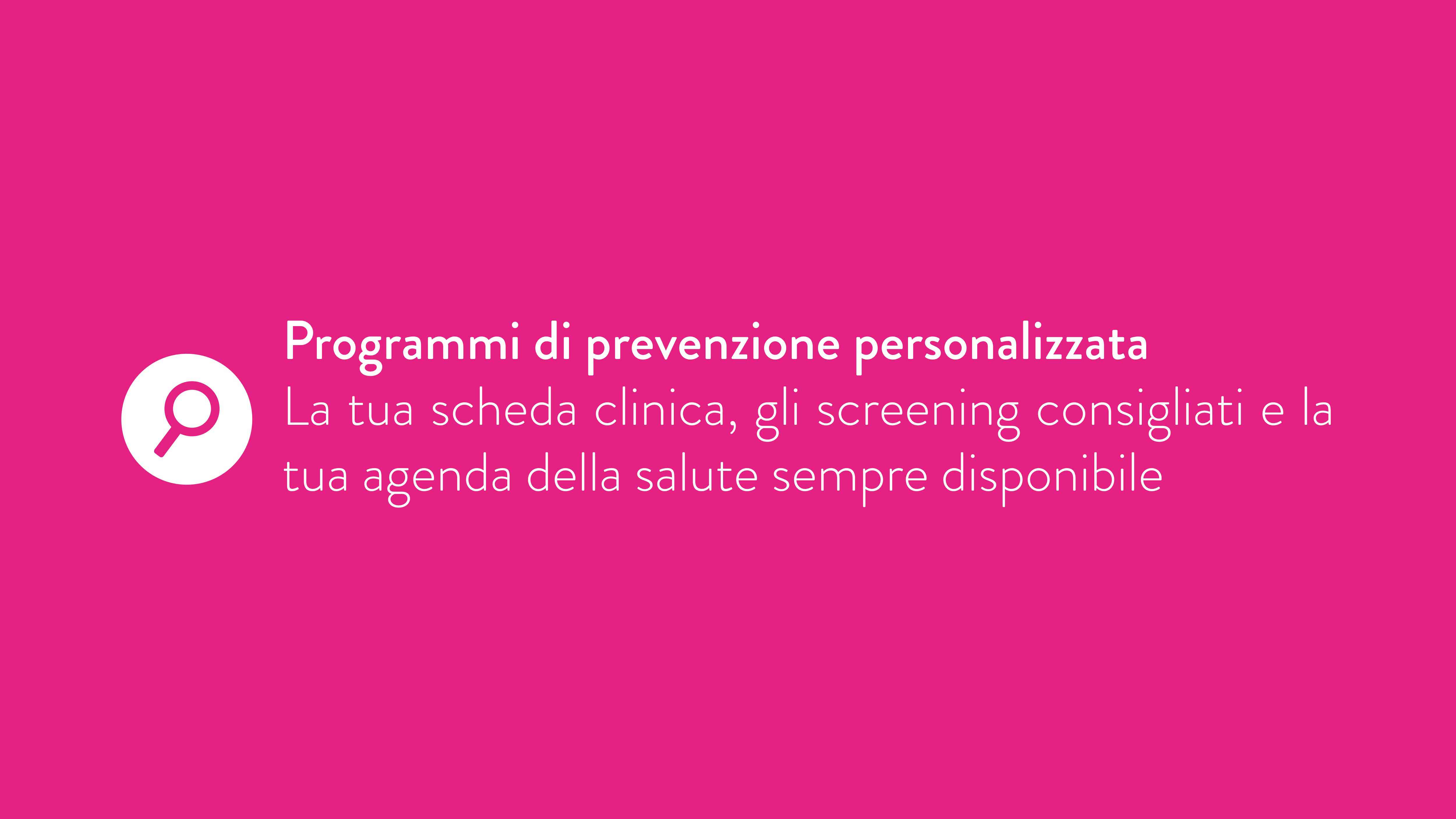 Programmi di prevenzione personalizzata
La tua scheda clinica, gli screening consigliati e la tua agenda della salute sempre disponibile